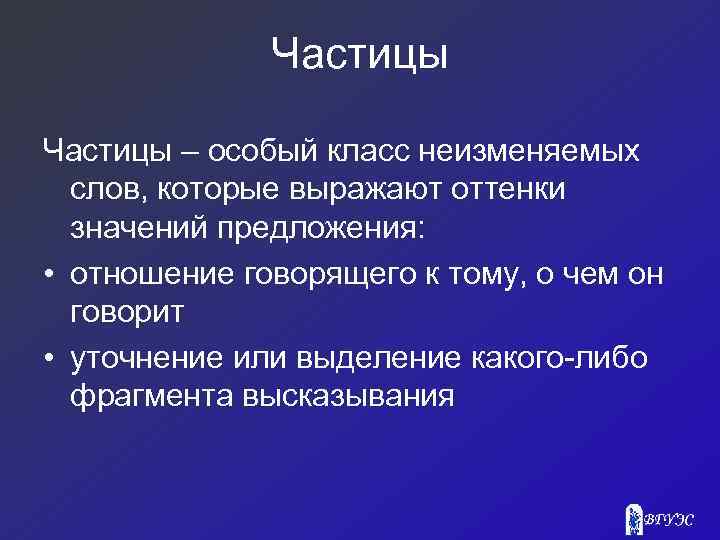 Частицы

Частицы – особый класс неизменяемых слов, которые выражают оттенки значений предложения:

• отношение говорящего к тому, о чем он говорит

• уточнение или выделение какого-либо фрагмента высказывания

ВГУЭС